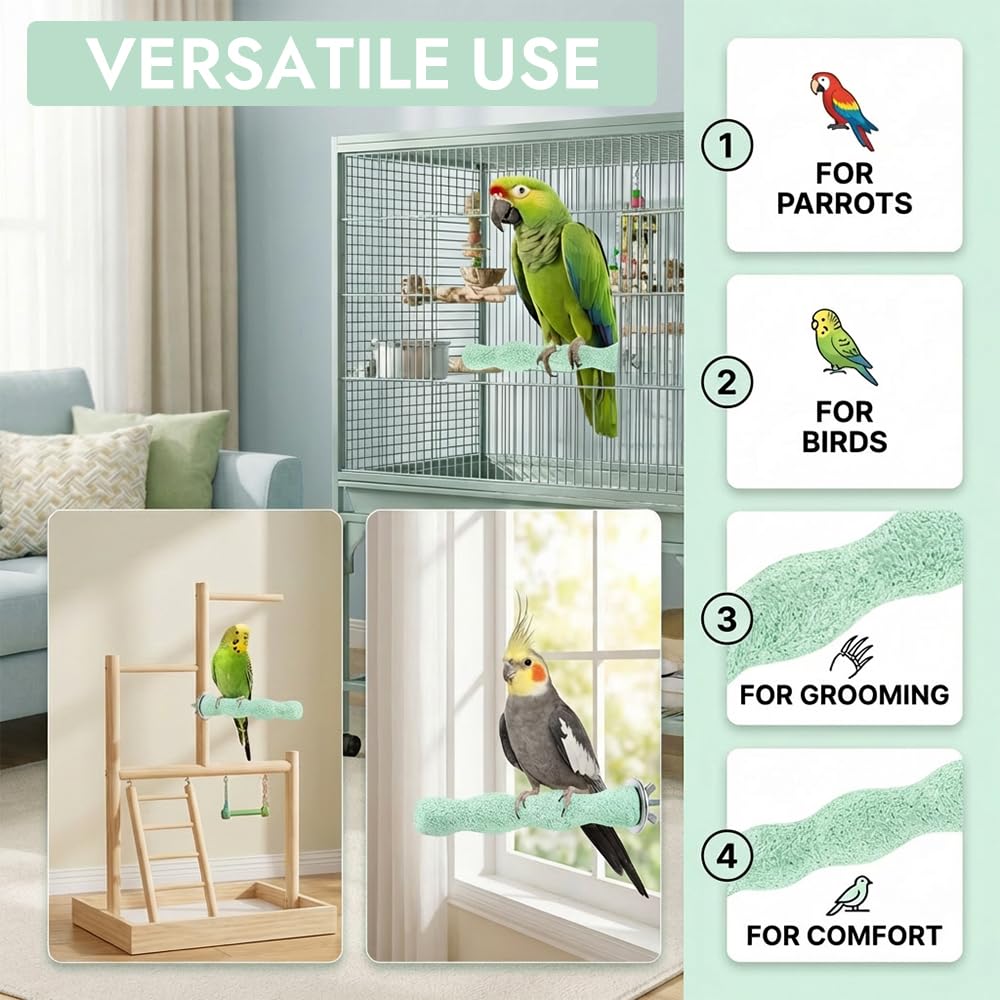 VERSATILE USE

1
FOR PARROTS

2
FOR BIRDS

3
FOR GROOMING

4
FOR COMFORT